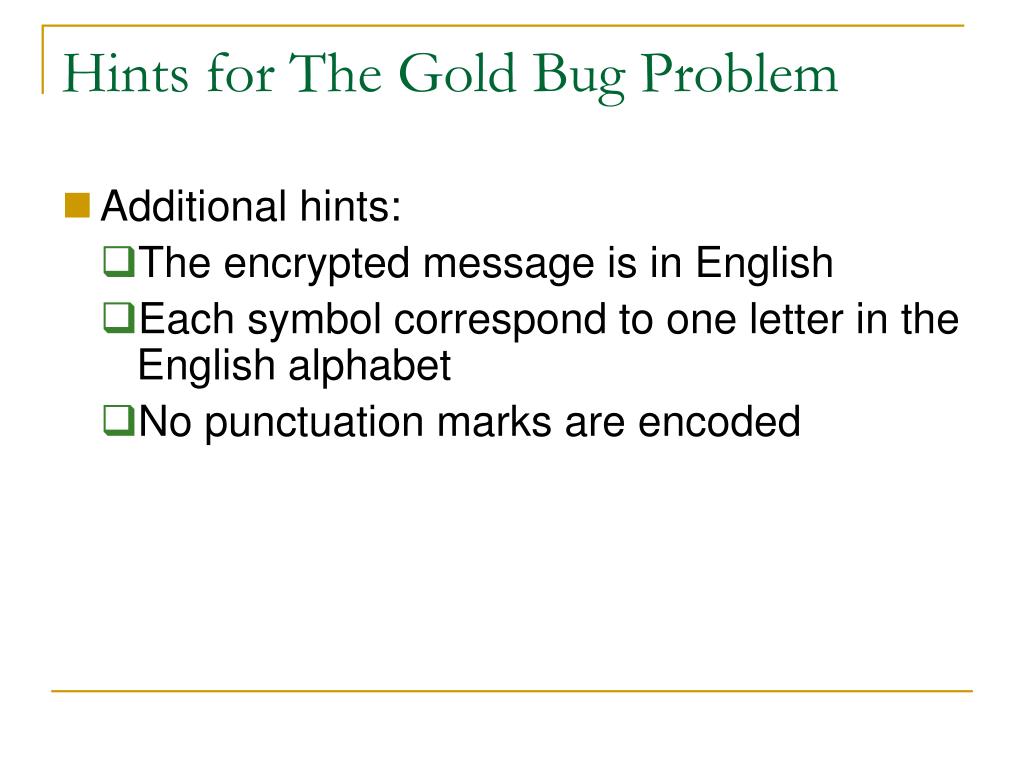 Hints for The Gold Bug Problem

Additional hints:

The encrypted message is in English

Each symbol correspond to one letter in the English alphabet

No punctuation marks are encoded